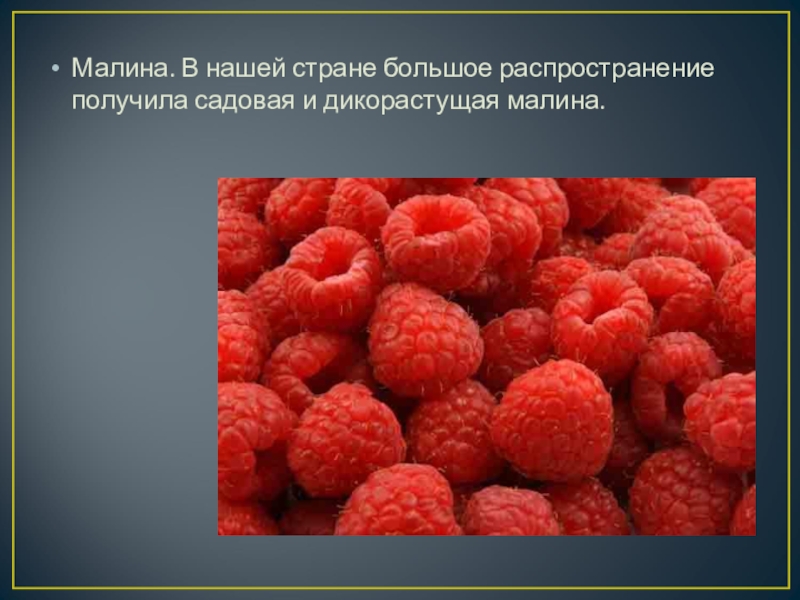 • Малина. В нашей стране большое распространение получила садовая и дикорастущая малина.